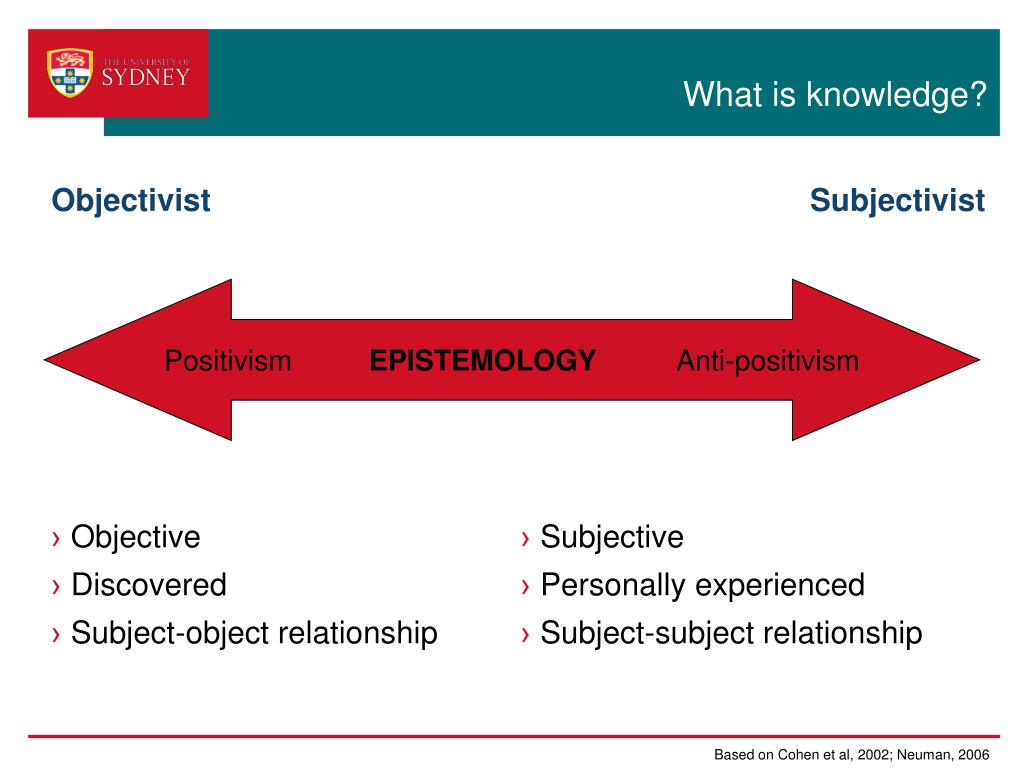 THE UNIVERSITY OF SYDNEY

What is knowledge?

Objectivist

Subjectivist

Positivism EPISTEMOLOGY Anti-positivism

› Objective
› Discovered
› Subject-object relationship

› Subjective
› Personally experienced
› Subject-subject relationship

Based on Cohen et al, 2002; Neuman, 2006